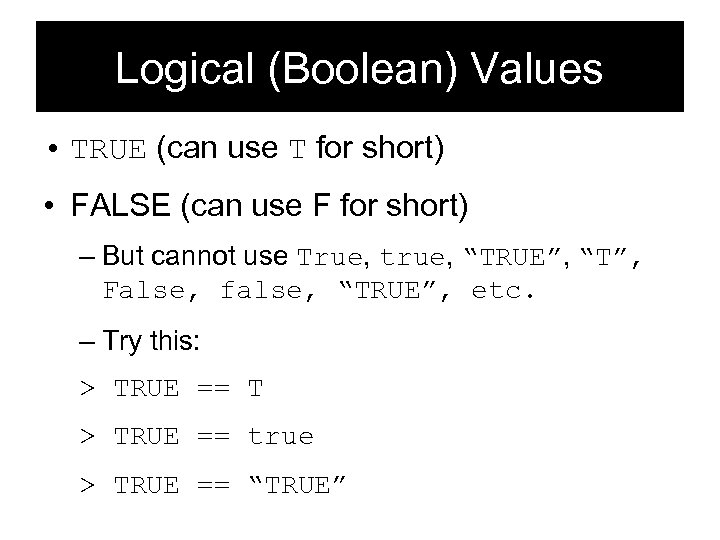 Logical (Boolean) Values

• TRUE (can use T for short)

• FALSE (can use F for short)

– But cannot use True, true, “TRUE”, “T”, False, false, “TRUE”, etc.

– Try this:

> TRUE == T

> TRUE == true

> TRUE == “TRUE”